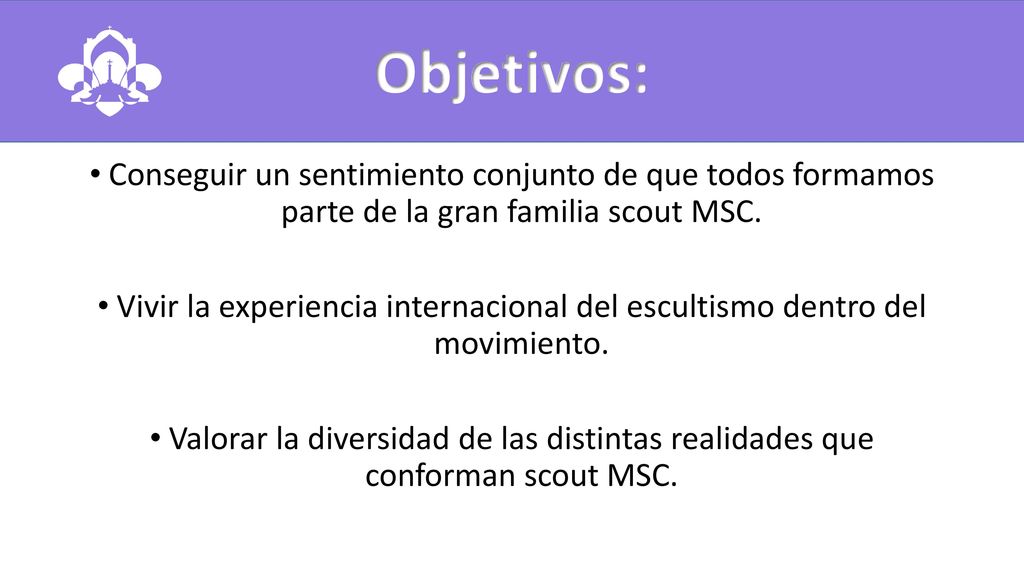 Objetivos:

• Conseguir un sentimiento conjunto de que todos formamos parte de la gran familia scout MSC.

• Vivir la experiencia internacional del escultismo dentro del movimiento.

• Valorar la diversidad de las distintas realidades que conforman scout MSC.